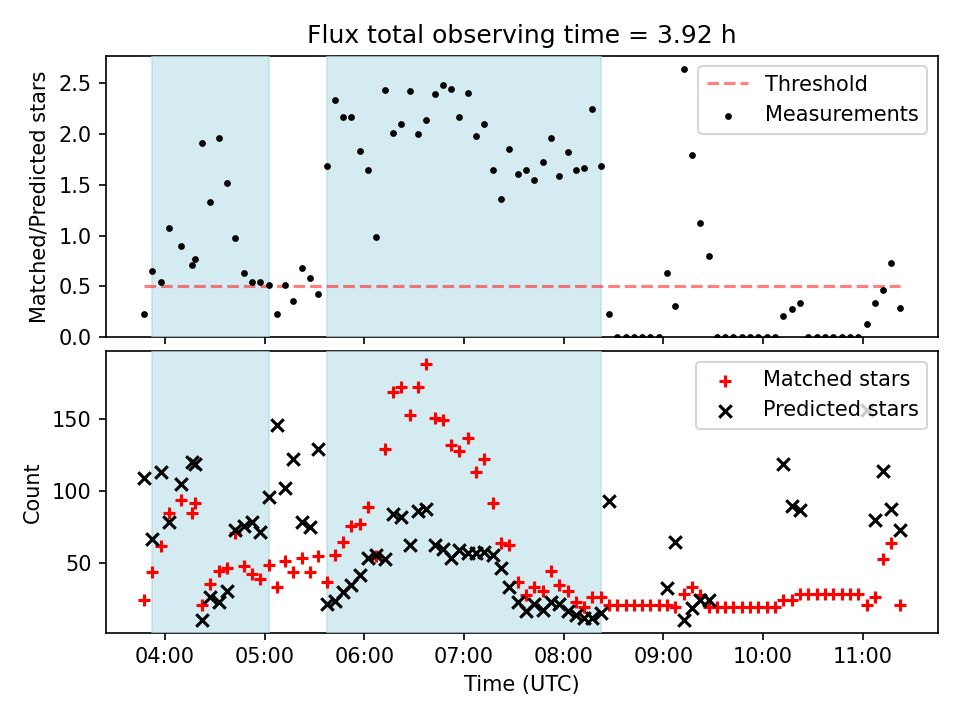 Flux total observing time = 3.92 h

Matched/Predicted stars

2.5
2.0
1.5
1.0
0.5
0.0

Threshold
Measurements

Count

150
100
50

Matched stars
Predicted stars

04:00
05:00
06:00
07:00
08:00
09:00
10:00
11:00

Time (UTC)